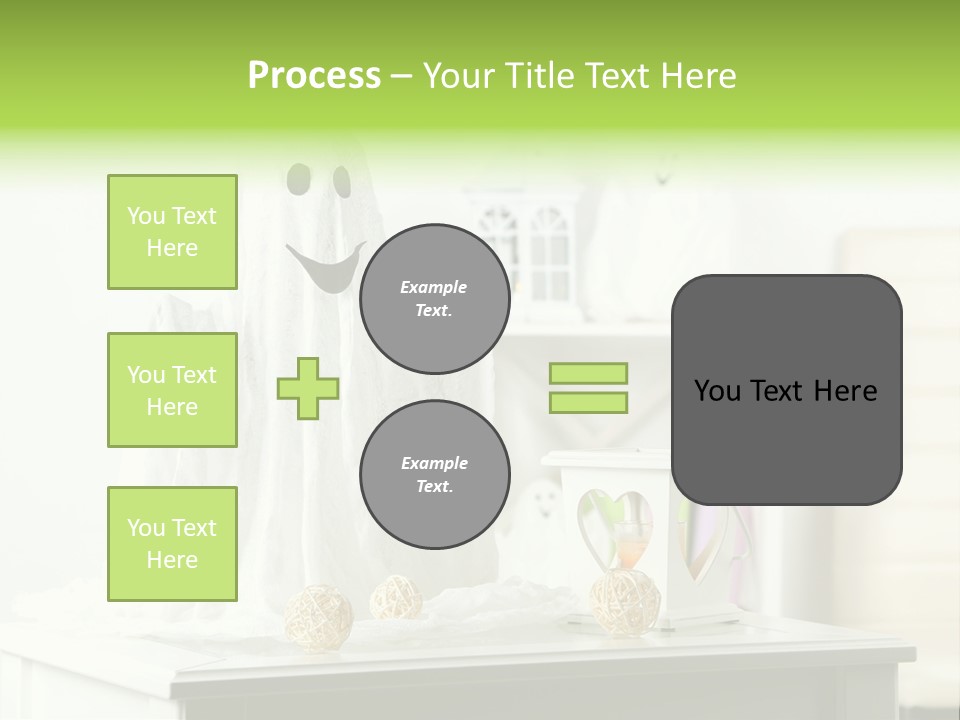 Process – Your Title Text Here

You Text Here

You Text Here

You Text Here

Example Text.

Example Text.

You Text Here